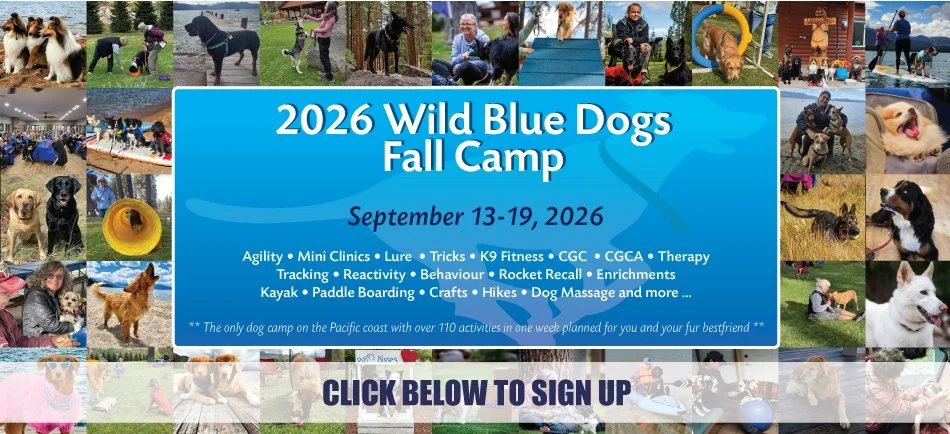 2026 Wild Blue Dogs Fall Camp

September 13-19, 2026

Agility • Mini Clinics • Lure • Tricks • K9 Fitness • CGC • CGCA • Therapy Tracking • Reactivity • Behaviour • Rocket Recall • Enrichments Kayak • Paddle Boarding • Crafts • Hikes • Dog Massage and more ...

** The only dog camp on the Pacific coast with over 110 activities in one week planned for you and your fur bestfriend **

CLICK BELOW TO SIGN UP